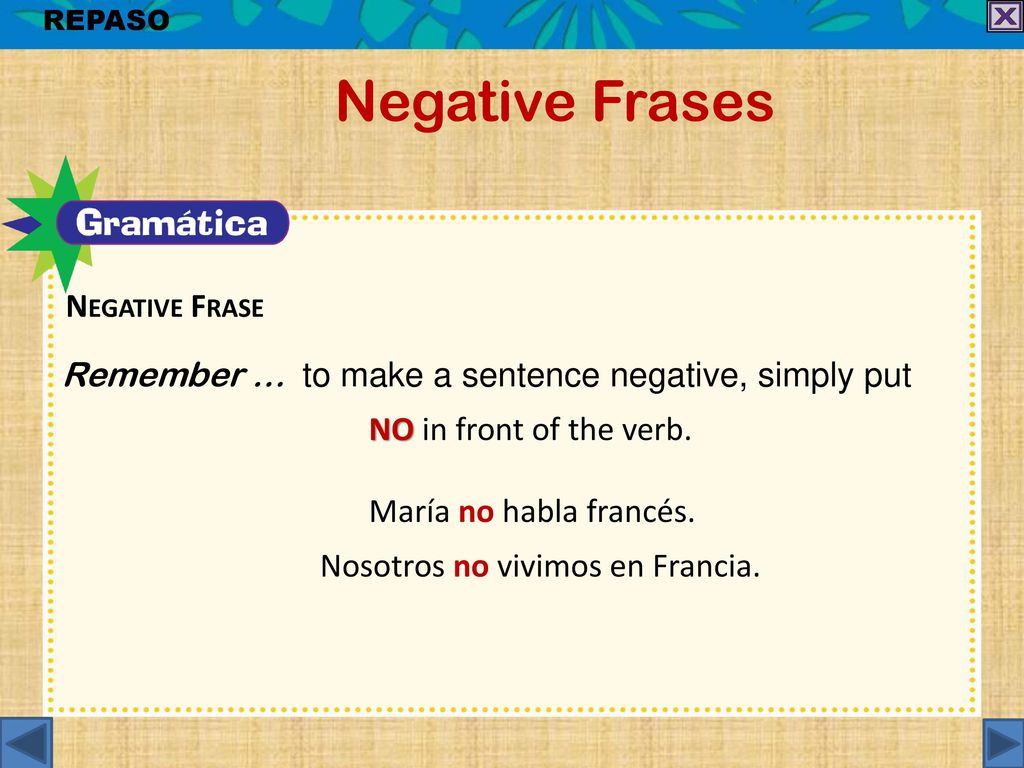 REPASO

Negative Frases

Gramática

NEGATIVE FRASE

Remember … to make a sentence negative, simply put NO in front of the verb.

María no habla francés.

Nosotros no vivimos en Francia.